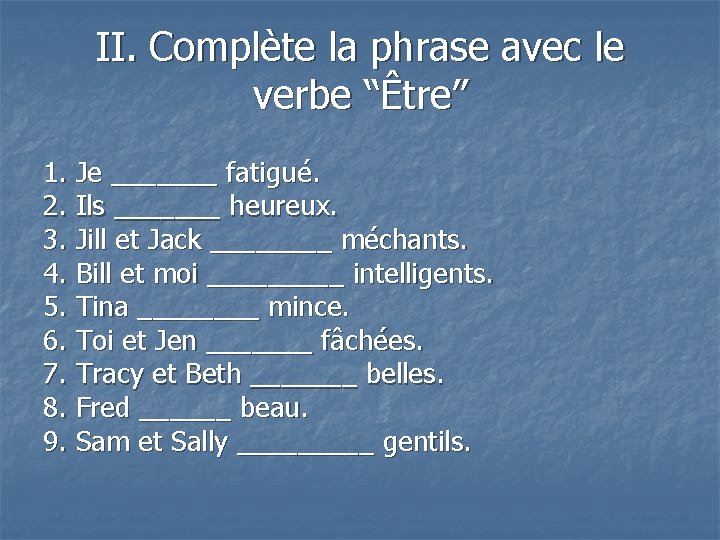 II. Complète la phrase avec le verbe “Être”

1. Je _______ fatigué.
2. Ils _______ heureux.
3. Jill et Jack ________ méchants.
4. Bill et moi _________ intelligents.
5. Tina ________ mince.
6. Toi et Jen _______ fâchées.
7. Tracy et Beth _______ belles.
8. Fred ______ beau.
9. Sam et Sally _________ gentils.